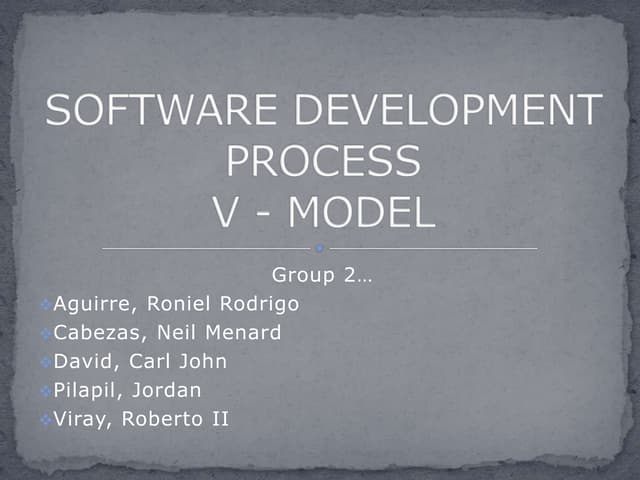 SOFTWARE DEVELOPMENT PROCESS
V - MODEL

Group 2…

Aguirre, Roniel Rodrigo
Cabezas, Neil Menard
David, Carl John
Pilapil, Jordan
Viray, Roberto II